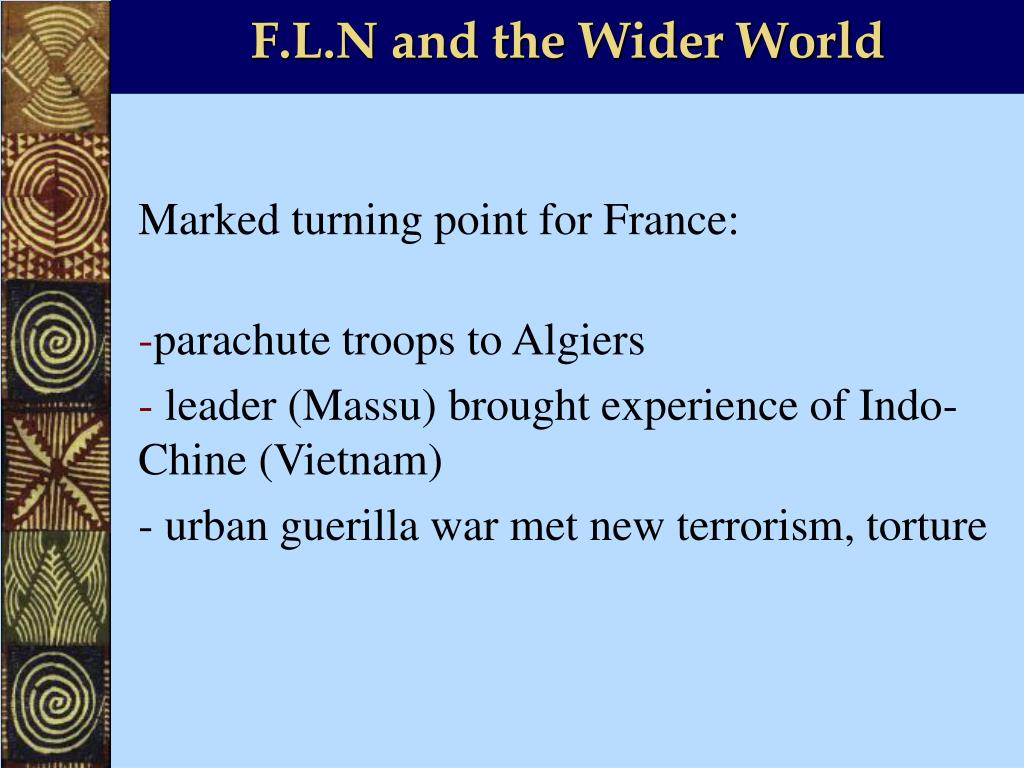 F.L.N and the Wider World

Marked turning point for France:

-parachute troops to Algiers

- leader (Massu) brought experience of Indo-Chine (Vietnam)

- urban guerilla war met new terrorism, torture